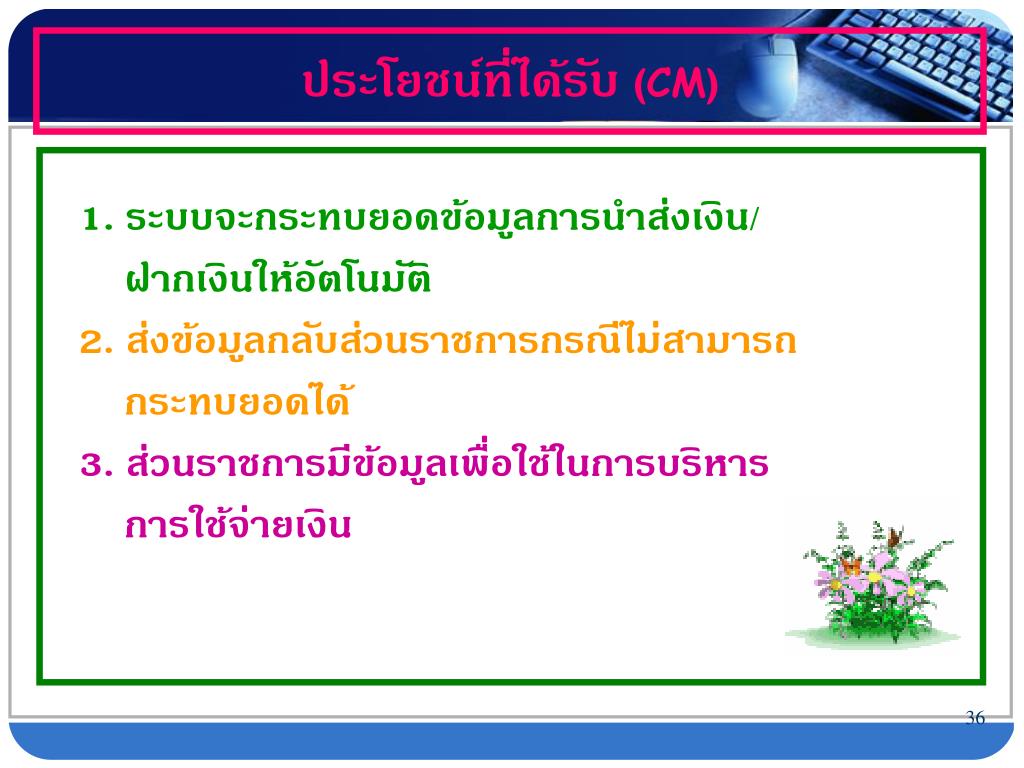 ประโยชน์ที่ได้รับ (CM)

1. ระบบจะกระทบยอดข้อมูลการนำส่งเงิน/ฝากเงินให้อัตโนมัติ

2. ส่งข้อมูลกลับส่วนราชการกรณีไม่สามารถกระทบยอดได้

3. ส่วนราชการมีข้อมูลเพื่อใช้ในการบริหารการใช้จ่ายเงิน

36